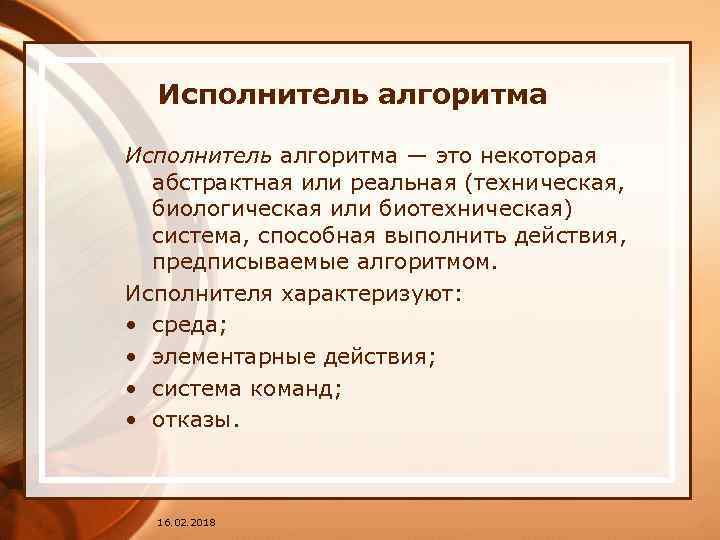 Исполнитель алгоритма

Исполнитель алгоритма — это некоторая абстрактная или реальная (техническая, биологическая или биотехническая) система, способная выполнить действия, предписываемые алгоритмом.

Исполнителя характеризуют:

• среда;
• элементарные действия;
• система команд;
• отказы.

16.02.2018